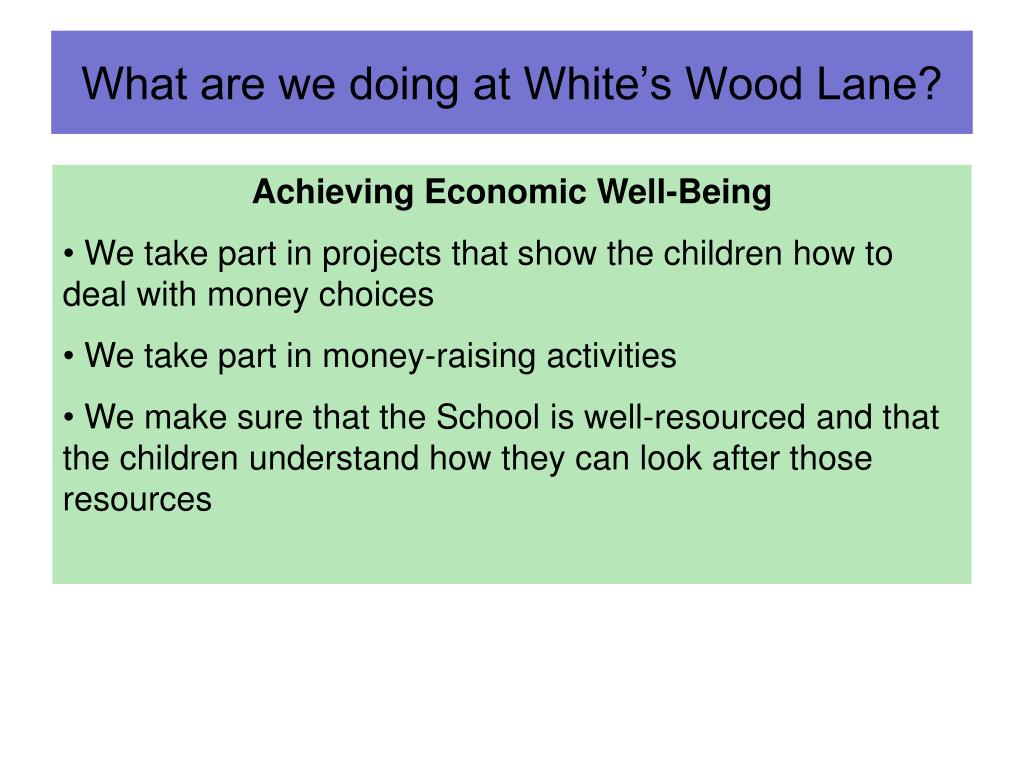 What are we doing at White’s Wood Lane?

Achieving Economic Well-Being

• We take part in projects that show the children how to deal with money choices

• We take part in money-raising activities

• We make sure that the School is well-resourced and that the children understand how they can look after those resources